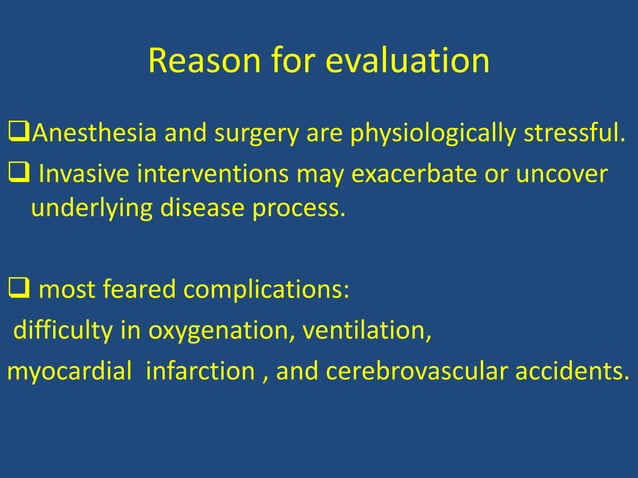 Reason for evaluation

❑Anesthesia and surgery are physiologically stressful.

❑ Invasive interventions may exacerbate or uncover underlying disease process.

❑ most feared complications:
difficulty in oxygenation, ventilation,
myocardial infarction , and cerebrovascular accidents.